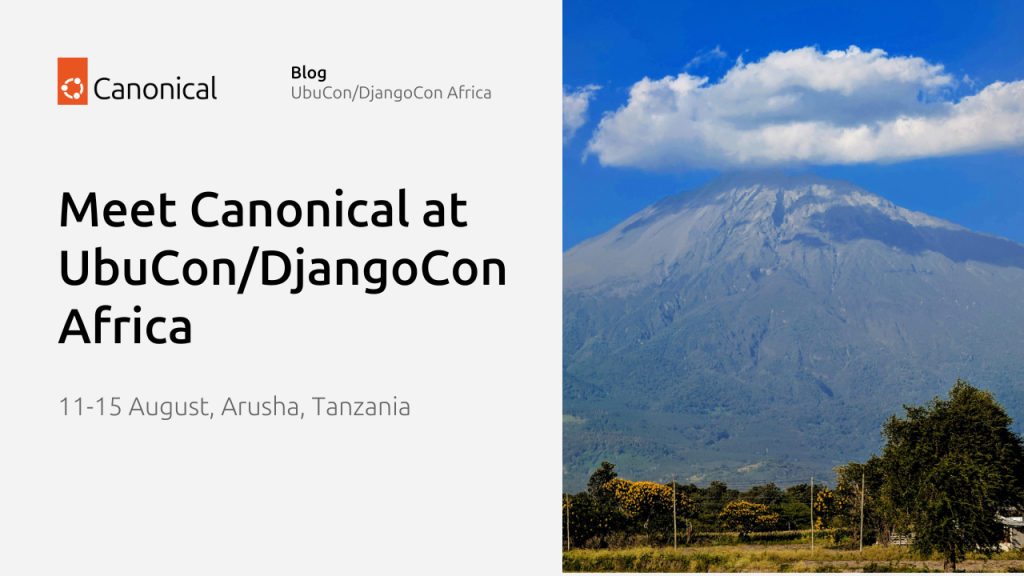 Canonical

Blog
UbuCon/DjangoCon Africa

Meet Canonical at UbuCon/DjangoCon Africa

11-15 August, Arusha, Tanzania